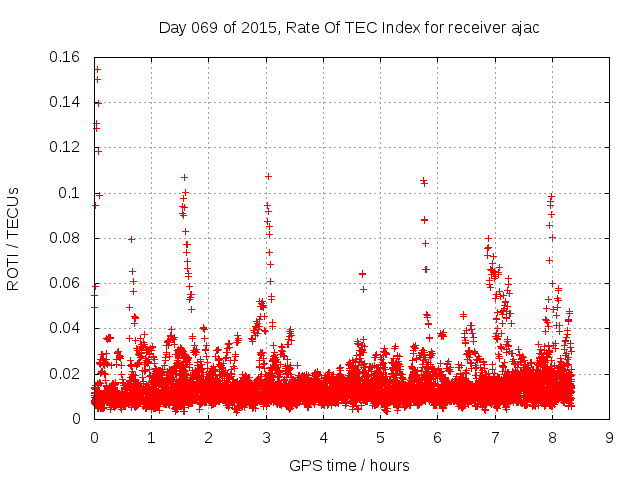 Day 069 of 2015, Rate Of TEC Index for receiver ajac

ROTI / TECUs

0.16
0.14
0.12
0.1
0.08
0.06
0.04
0.02
0

0 1 2 3 4 5 6 7 8 9

GPS time / hours